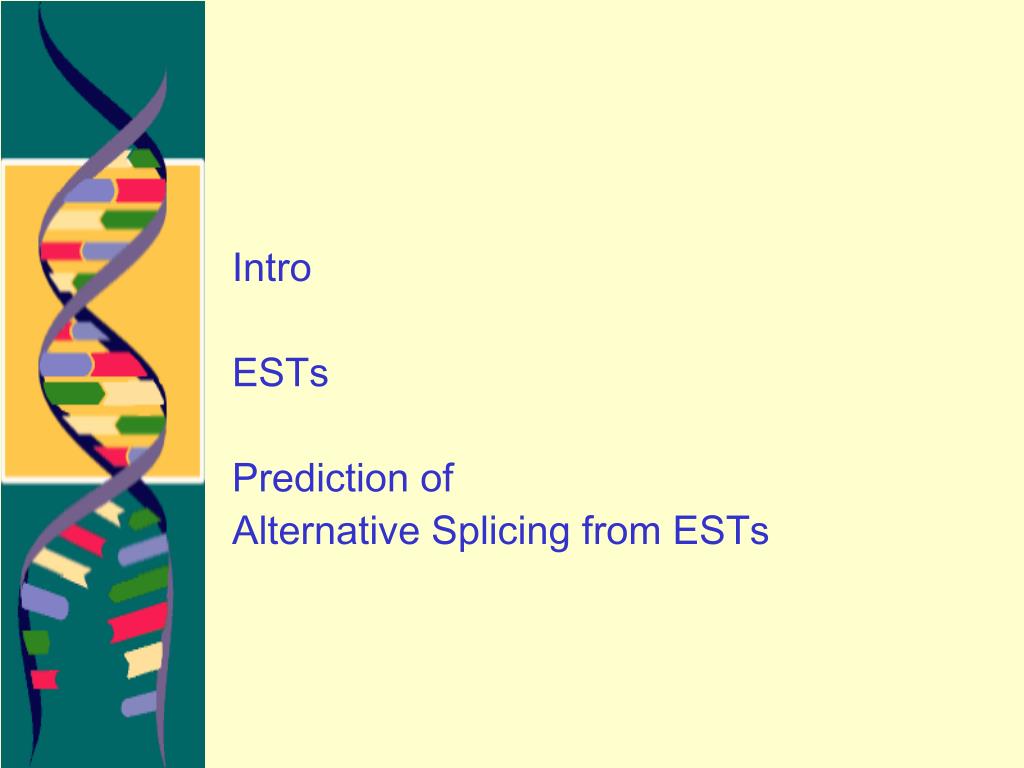 Intro

ESTs

Prediction of
Alternative Splicing from ESTs